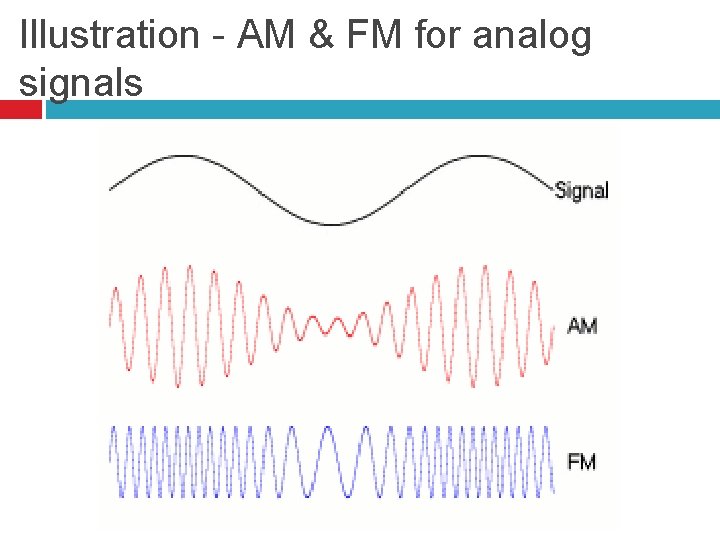 Illustration - AM & FM for analog signals

Signal

AM

FM